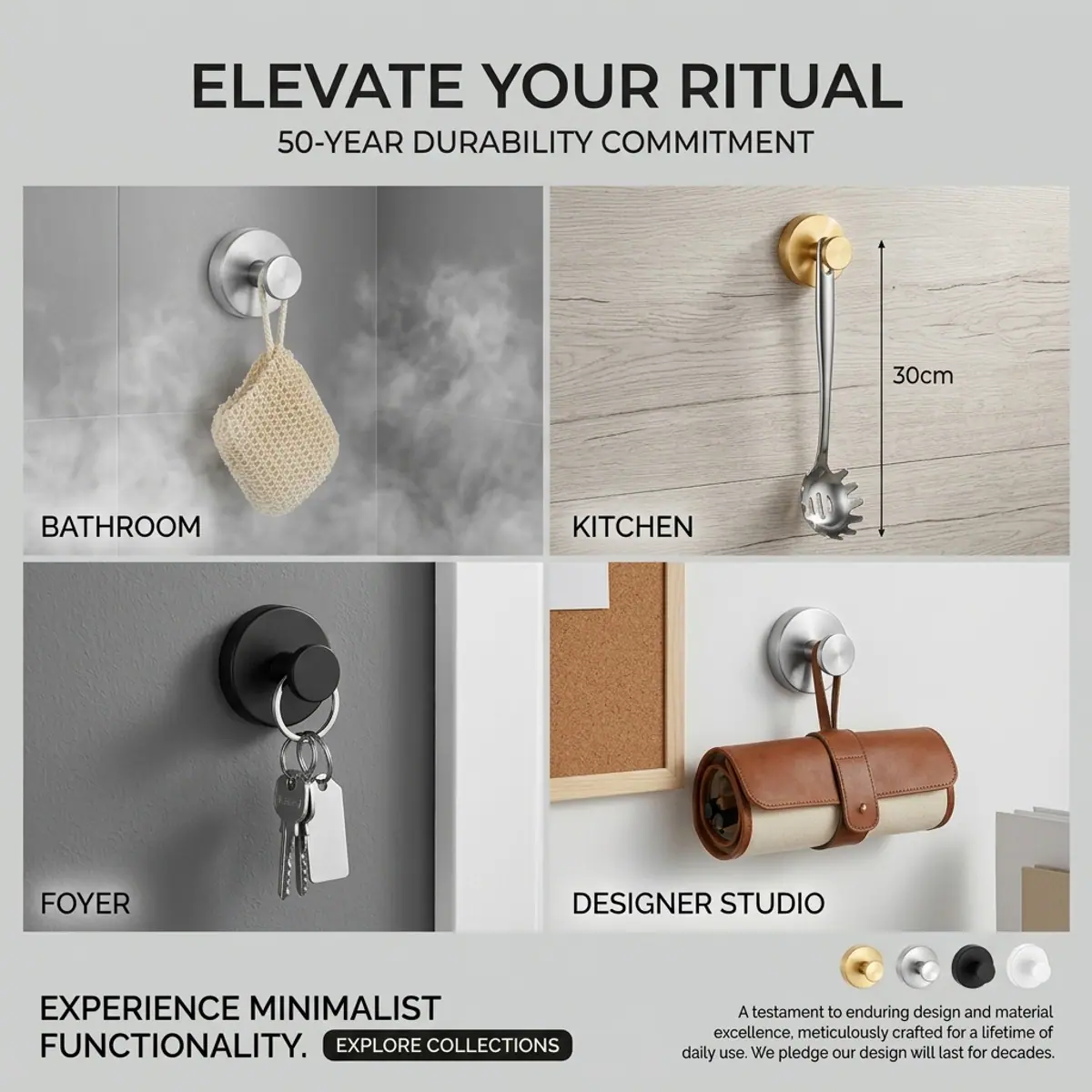 ELEVATE YOUR RITUAL

50-YEAR DURABILITY COMMITMENT

BATHROOM

30cm

KITCHEN

FOYER

DESIGNER STUDIO

EXPERIENCE MINIMALIST FUNCTIONALITY.

EXPLORE COLLECTIONS

A testament to enduring design and material excellence, meticulously crafted for a lifetime of daily use. We pledge our design will last for decades.